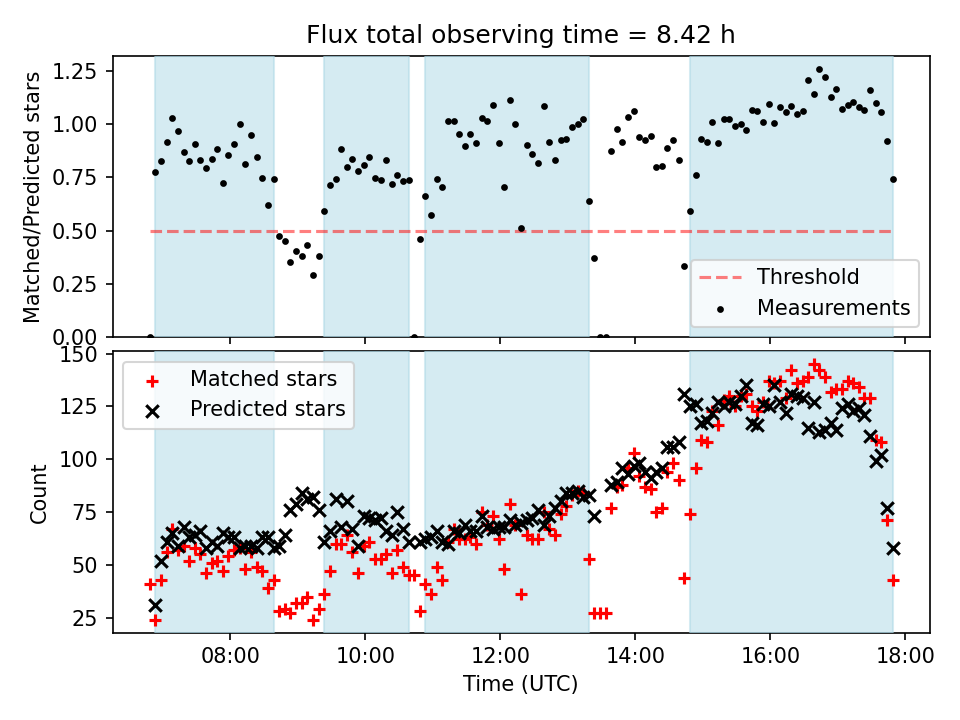 Flux total observing time = 8.42 h

Matched/Predicted stars

1.25
1.00
0.75
0.50
0.25
0.00

Threshold
Measurements

Count

150
125
100
75
50
25

Matched stars
Predicted stars

08:00
10:00
12:00
14:00
16:00
18:00

Time (UTC)